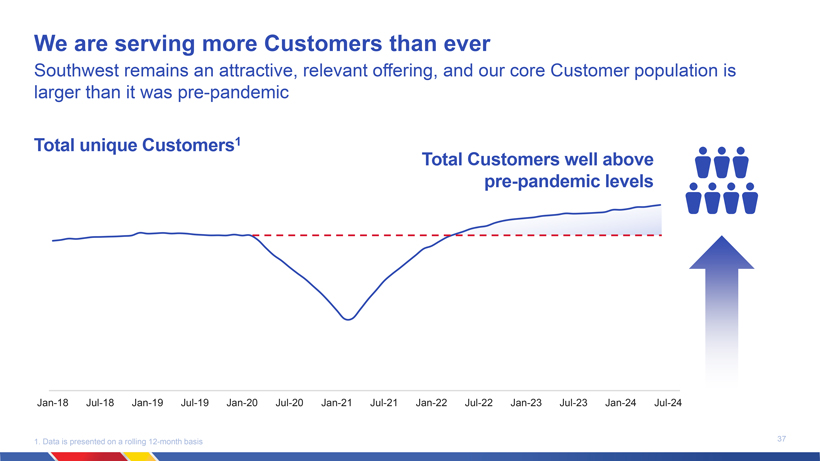 We are serving more Customers than ever
Southwest remains an attractive, relevant offering, and our core Customer population is larger than it was pre-pandemic

Total unique Customers$^1$

Total Customers well above pre-pandemic levels

Jan-18 Jul-18 Jan-19 Jul-19 Jan-20 Jul-20 Jan-21 Jul-21 Jan-22 Jul-22 Jan-23 Jul-23 Jan-24 Jul-24

1. Data is presented on a rolling 12-month basis

37